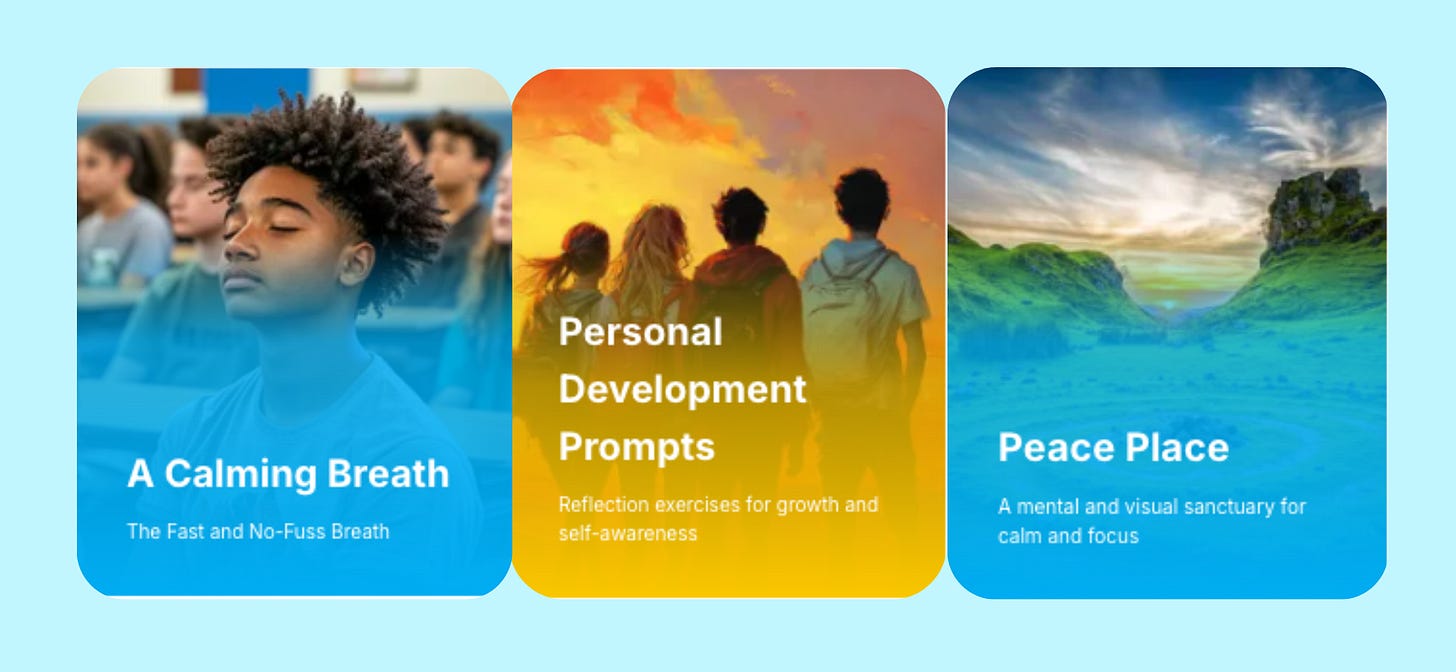 A Calming Breath

The Fast and No-Fuss Breath

Personal Development Prompts

Reflection exercises for growth and self-awareness

Peace Place

A mental and visual sanctuary for calm and focus